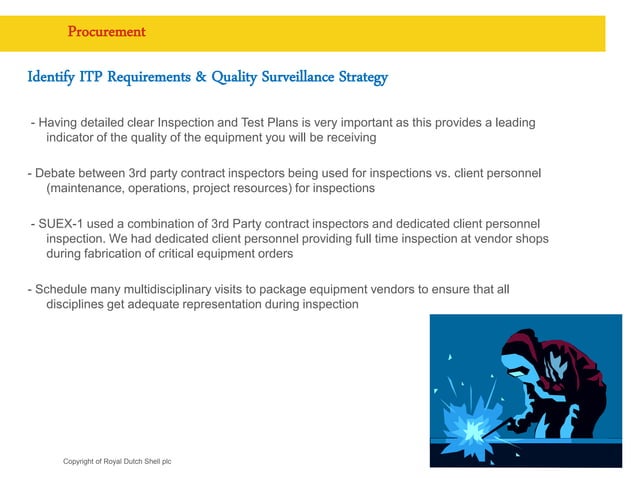 Procurement

Identify ITP Requirements & Quality Surveillance Strategy

- Having detailed clear Inspection and Test Plans is very important as this provides a leading indicator of the quality of the equipment you will be receiving

- Debate between 3rd party contract inspectors being used for inspections vs. client personnel (maintenance, operations, project resources) for inspections

- SUEX-1 used a combination of 3rd Party contract inspectors and dedicated client personnel inspection. We had dedicated client personnel providing full time inspection at vendor shops during fabrication of critical equipment orders

- Schedule many multidisciplinary visits to package equipment vendors to ensure that all disciplines get adequate representation during inspection

Copyright of Royal Dutch Shell plc